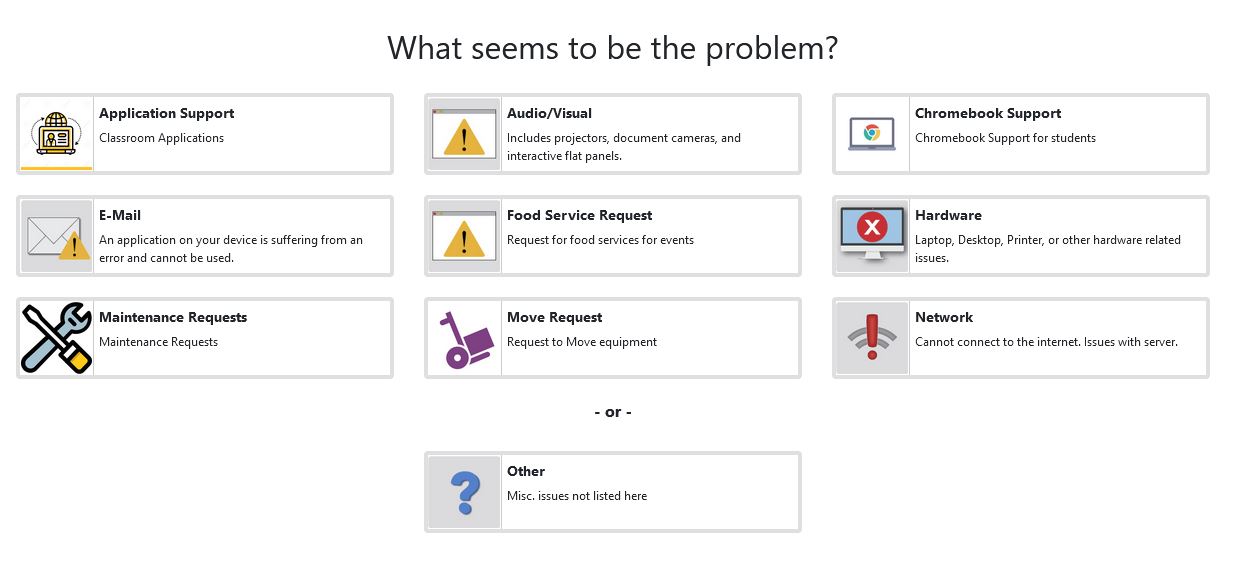 What seems to be the problem?

Application Support
Classroom Applications

Audio/Visual
Includes projectors, document cameras, and interactive flat panels.

Chromebook Support
Chromebook Support for students

E-Mail
An application on your device is suffering from an error and cannot be used.

Food Service Request
Request for food services for events

Hardware
Laptop, Desktop, Printer, or other hardware related issues.

Maintenance Requests
Maintenance Requests

Move Request
Request to Move equipment

Network
Cannot connect to the internet. Issues with server.

- or -

Other
Misc. issues not listed here